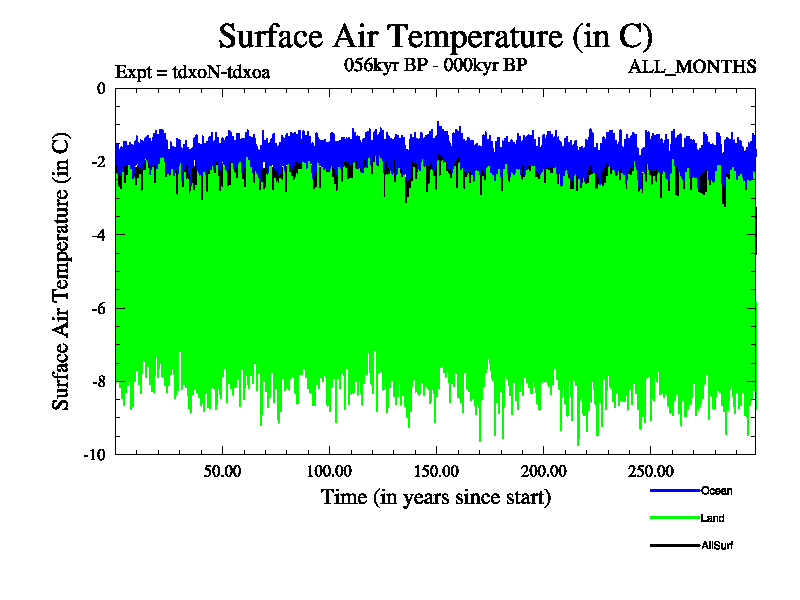 Surface Air Temperature (in C)

Expt = tdxoN-tdxoa

056kyr BP - 000kyr BP

ALL_MONTHS

Surface Air Temperature (in C)

0

-2

-4

-6

-8

-10

50.00

100.00

150.00

200.00

250.00

Time (in years since start)

Ocean

Land

AllSurf